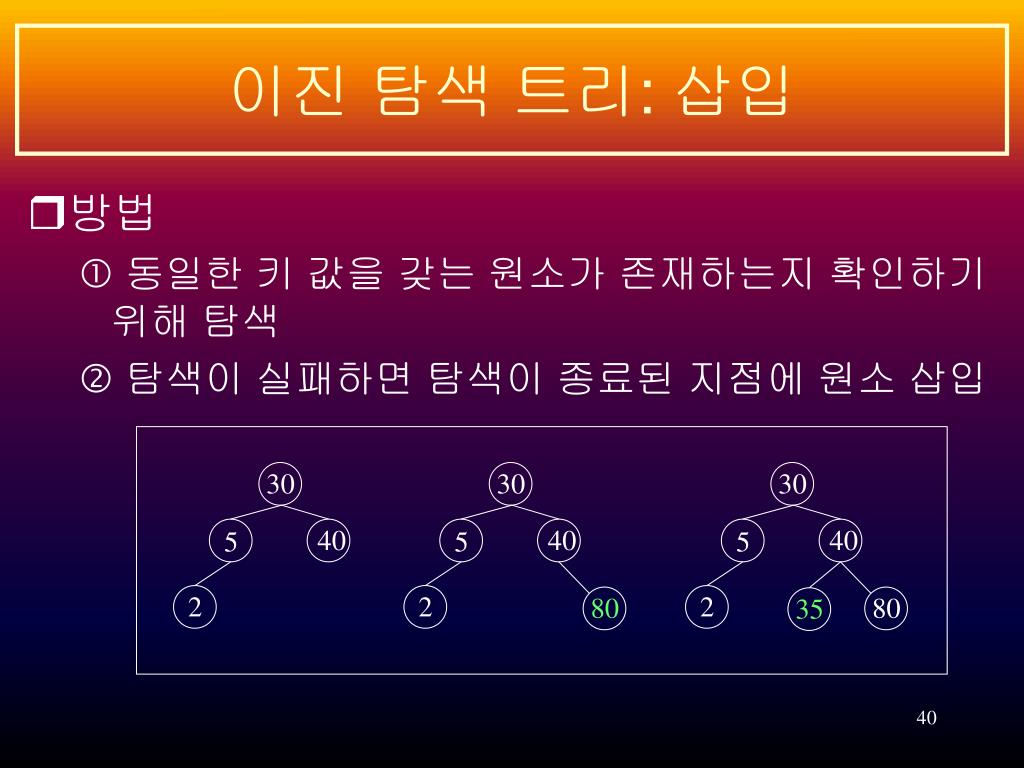 이진 탐색 트리: 삽입

❒ 방법

① 동일한 키 값을 갖는 원소가 존재하는지 확인하기 위해 탐색

② 탐색이 실패하면 탐색이 종료된 지점에 원소 삽입

30
5
40
2

30
5
40
2
80

30
5
40
2
35
80

40